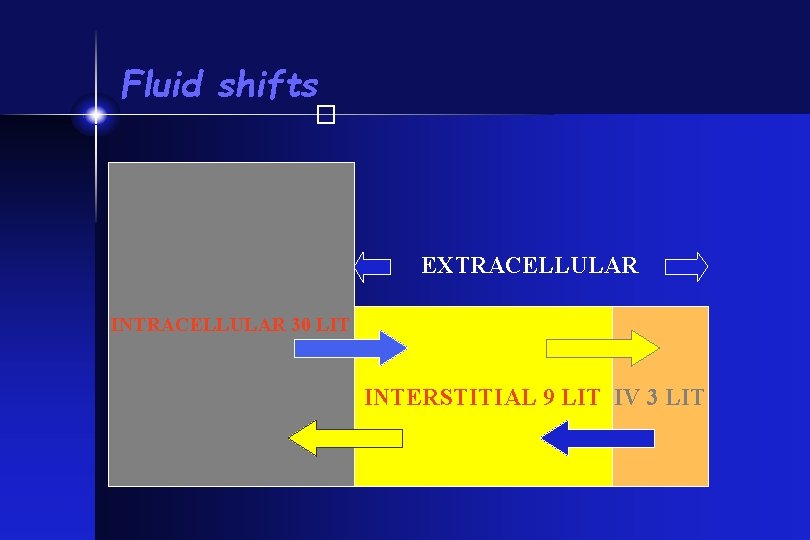 Fluid shifts

EXTRACELLULAR

INTRACELLULAR 30 LIT

INTERSTITIAL 9 LIT

IV 3 LIT